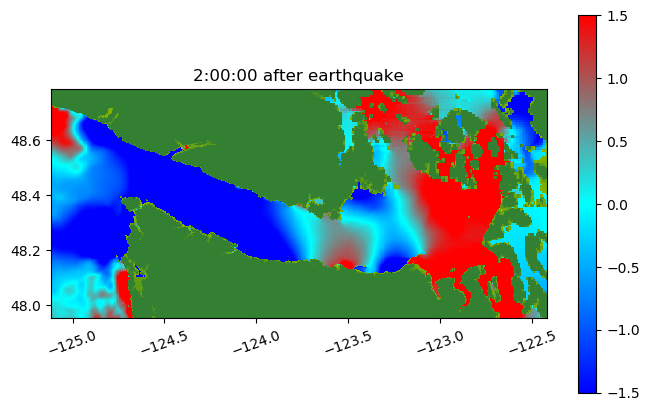 2:00:00 after earthquake

48.6
48.4
48.2
48.0

−125.0
−124.5
−124.0
−123.5
−123.0
−122.5

1.5
1.0
0.5
0.0
−0.5
−1.0
−1.5